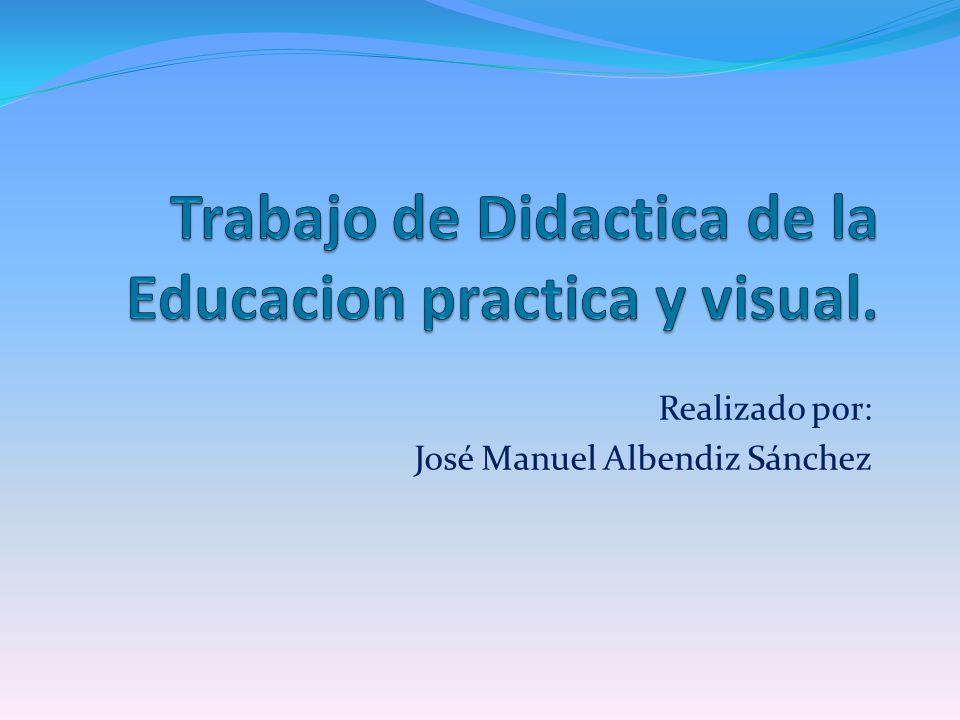 Trabajo de Didactica de la Educacion practica y visual.

Realizado por:
José Manuel Albendiz Sánchez